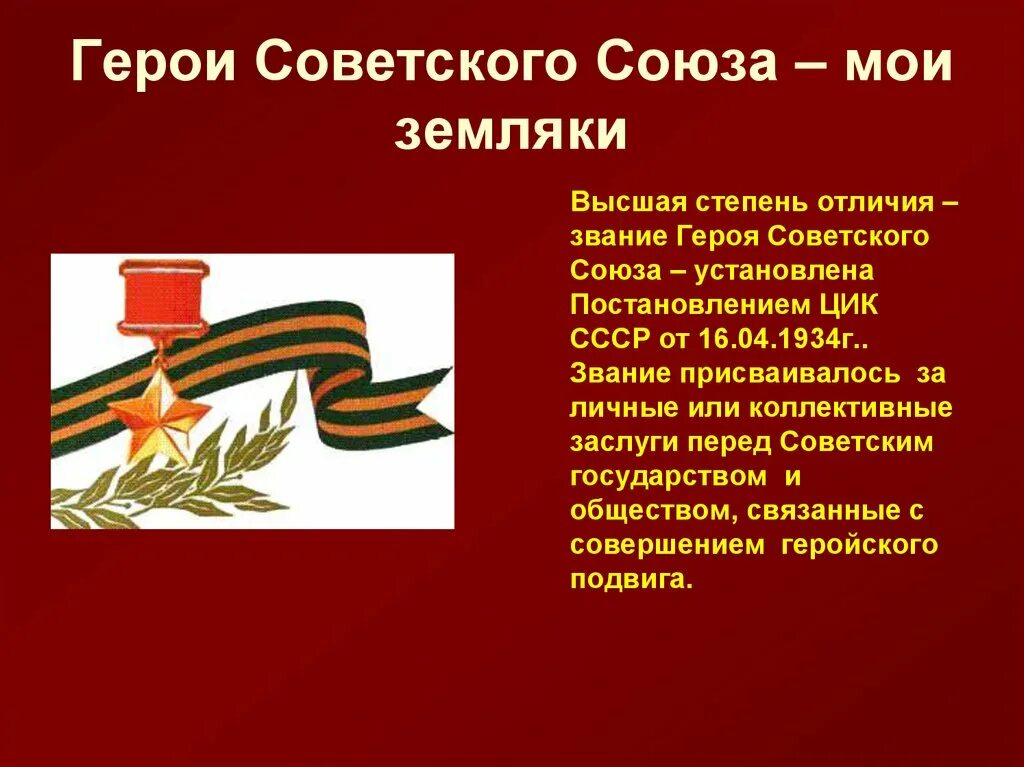 Герои Советского Союза – мои земляки

Высшая степень отличия – звание Героя Советского Союза – установлена Постановлением ЦИК СССР от 16.04.1934г.. Звание присваивалось за личные или коллективные заслуги перед Советским государством и обществом, связанные с совершением геройского подвига.